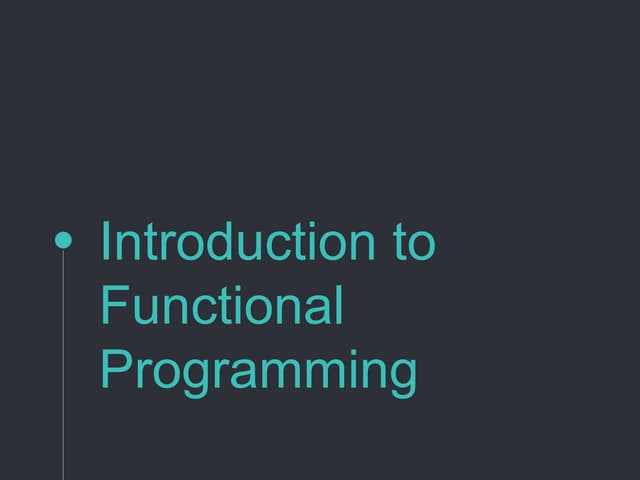 Introduction to Functional Programming